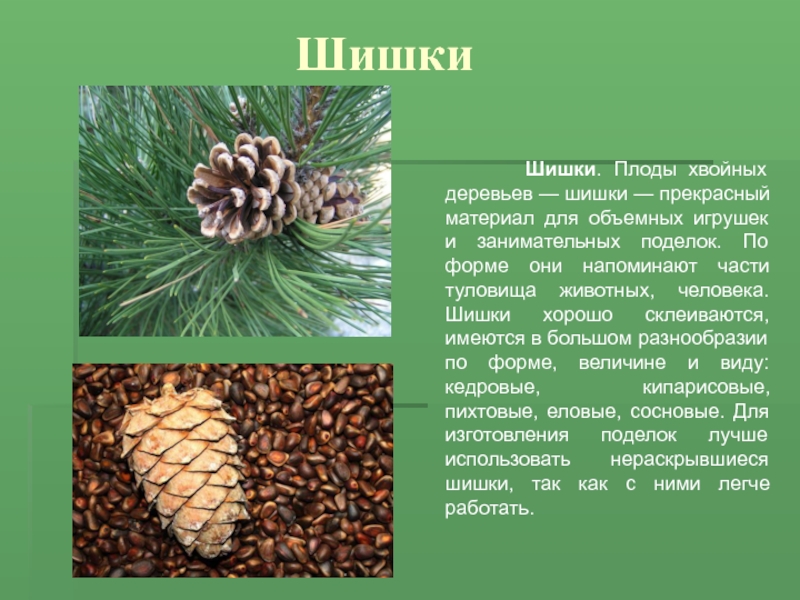 Шишки

Шишки. Плоды хвойных деревьев — шишки — прекрасный материал для объемных игрушек и занимательных поделок. По форме они напоминают части туловища животных, человека. Шишки хорошо склеиваются, имеются в большом разнообразии по форме, величине и виду: кедровые, кипарисовые, пихтовые, еловые, сосновые. Для изготовления поделок лучше использовать нераскрывшиеся шишки, так как с ними легче работать.